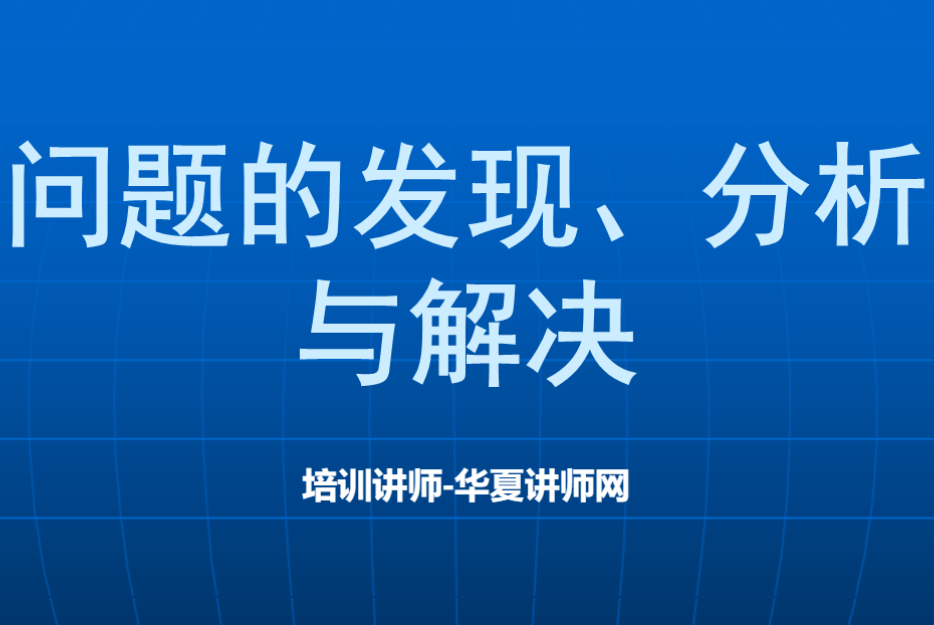 问题的发现、分析与解决

培训讲师-华夏讲师网